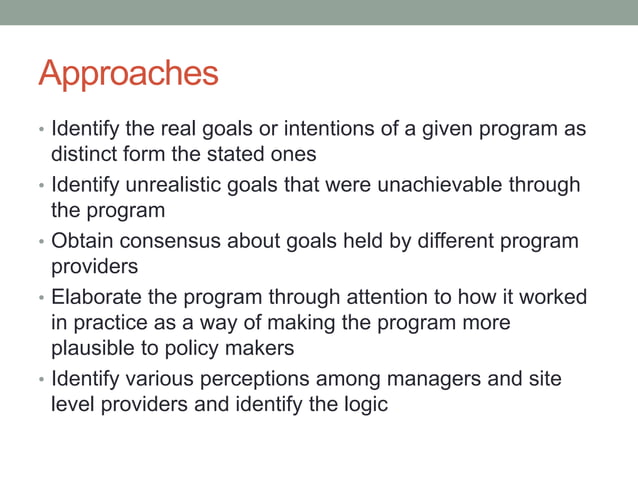 Approaches

• Identify the real goals or intentions of a given program as distinct form the stated ones
• Identify unrealistic goals that were unachievable through the program
• Obtain consensus about goals held by different program providers
• Elaborate the program through attention to how it worked in practice as a way of making the program more plausible to policy makers
• Identify various perceptions among managers and site level providers and identify the logic